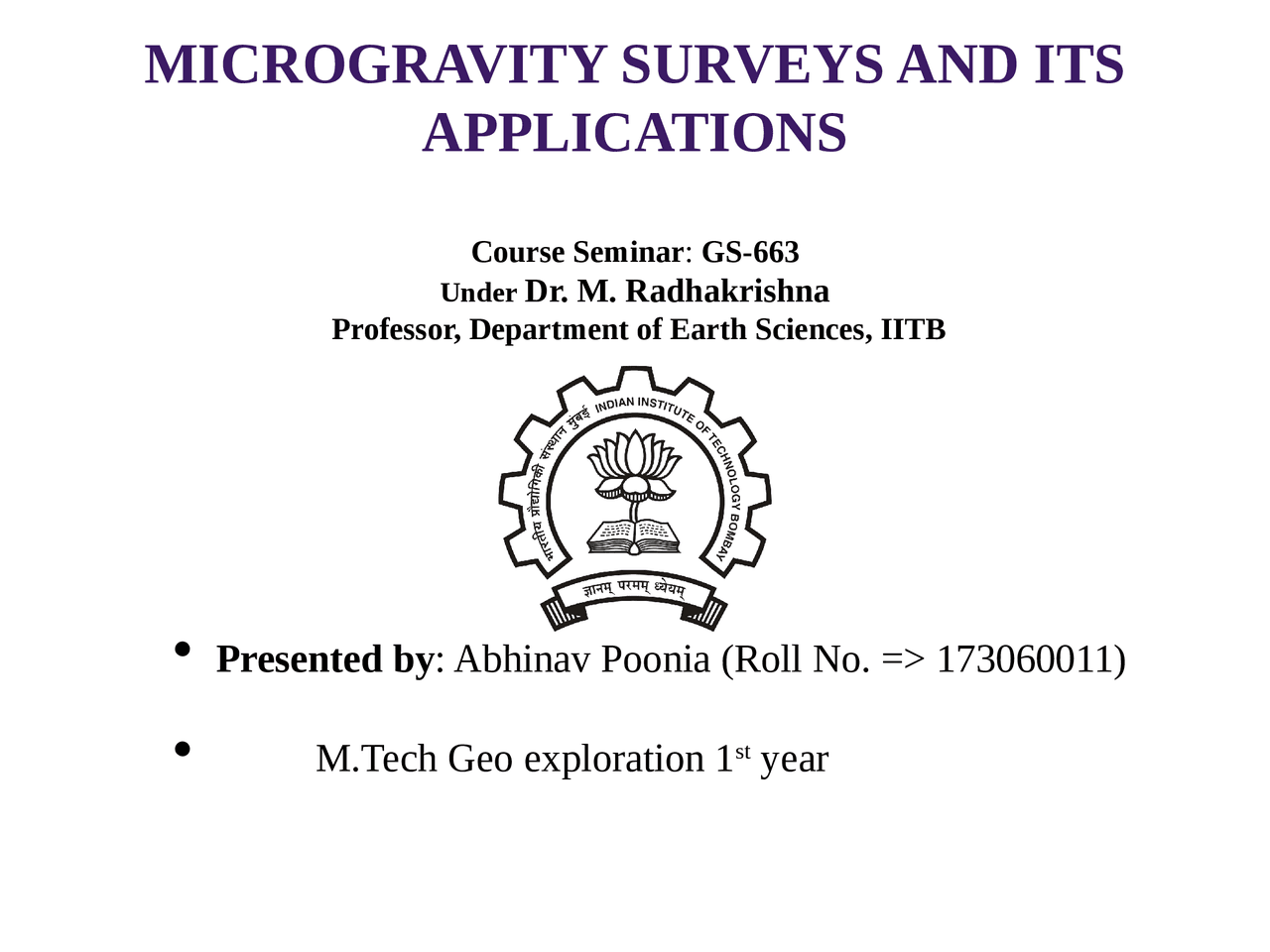 MICROGRAVITY SURVEYS AND ITS APPLICATIONS

Course Seminar: GS-663
Under Dr. M. Radhakrishna
Professor, Department of Earth Sciences, IITB

भारतीय प्रौद्योगिकी संस्थान मुंबई INDIAN INSTITUTE OF TECHNOLOGY BOMBAY

ज्ञानम् परमम् ध्येयम्

• Presented by: Abhinav Poonia (Roll No. => 173060011)

• M.Tech Geo exploration 1$^{st}$ year